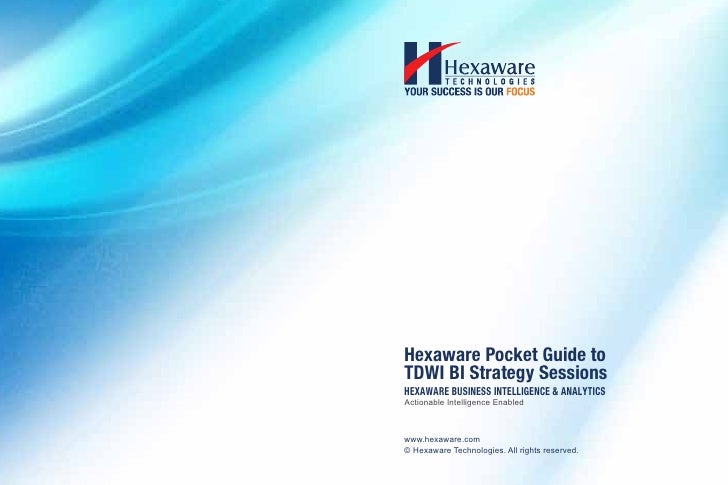 Hexaware
TECHNOLOGIES
YOUR SUCCESS IS OUR FOCUS

Hexaware Pocket Guide to TDWI BI Strategy Sessions

HEXAWARE BUSINESS INTELLIGENCE & ANALYTICS

Actionable Intelligence Enabled

www.hexaware.com

© Hexaware Technologies. All rights reserved.